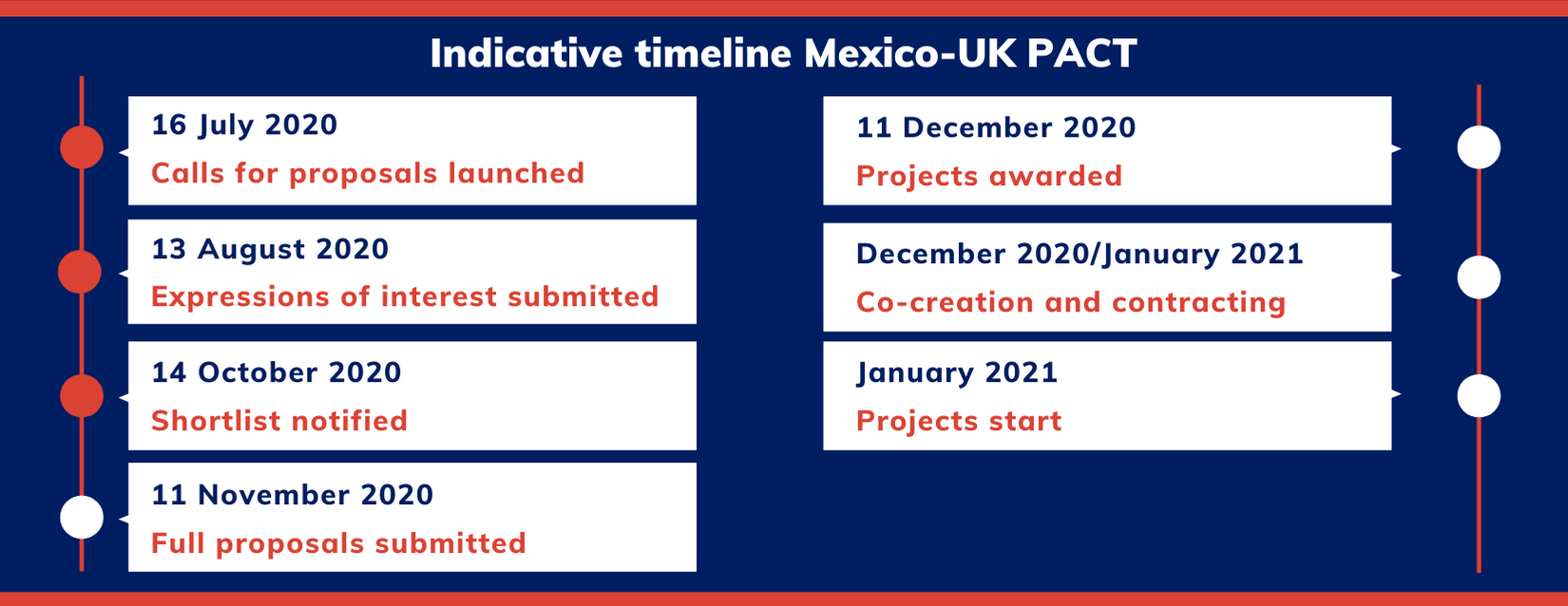 Indicative timeline Mexico-UK PACT

16 July 2020
Calls for proposals launched

13 August 2020
Expressions of interest submitted

14 October 2020
Shortlist notified

11 November 2020
Full proposals submitted

11 December 2020
Projects awarded

December 2020/January 2021
Co-creation and contracting

January 2021
Projects start